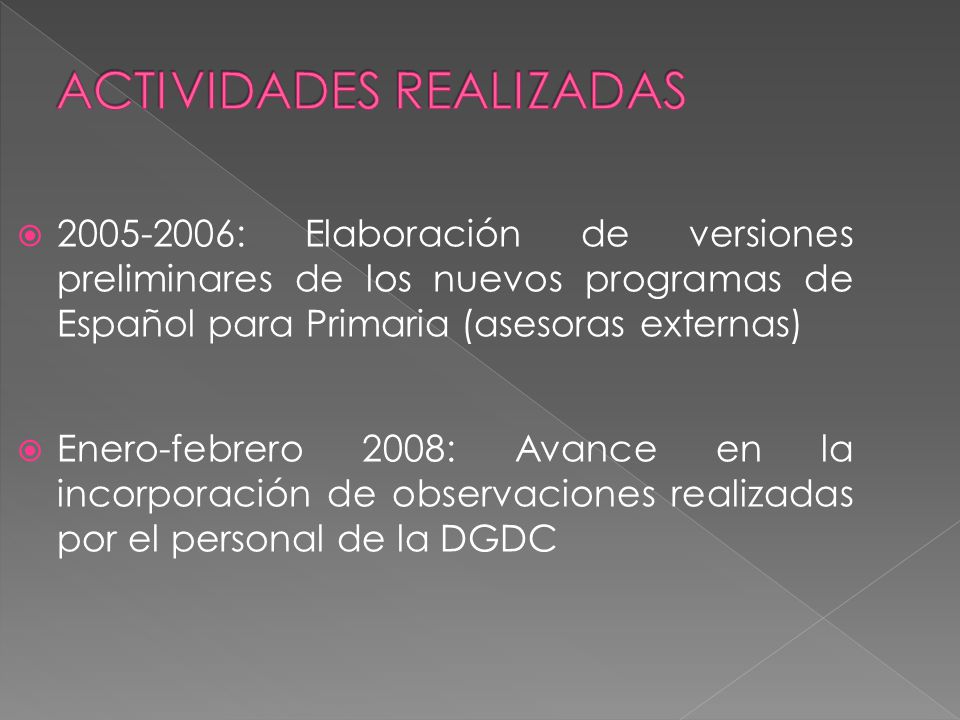 ACTIVIDADES REALIZADAS

2005-2006: Elaboración de versiones preliminares de los nuevos programas de Español para Primaria (asesoras externas)

Enero-febrero 2008: Avance en la incorporación de observaciones realizadas por el personal de la DGDC